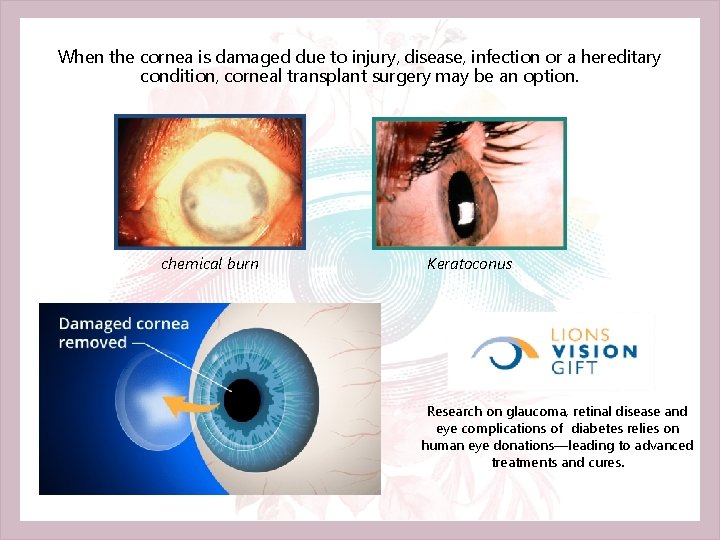 When the cornea is damaged due to injury, disease, infection or a hereditary condition, corneal transplant surgery may be an option.

chemical burn

Keratoconus

Damaged cornea removed

LIONS VISION GIFT

Research on glaucoma, retinal disease and eye complications of diabetes relies on human eye donations—leading to advanced treatments and cures.